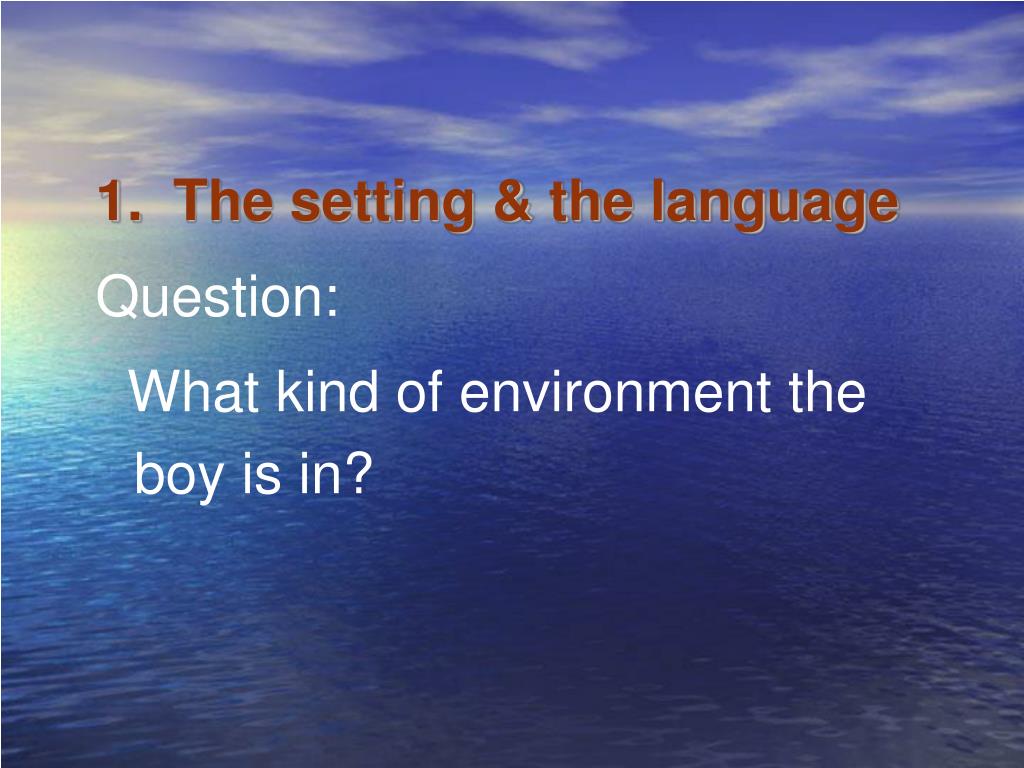 1. The setting & the language

Question:

What kind of environment the boy is in?